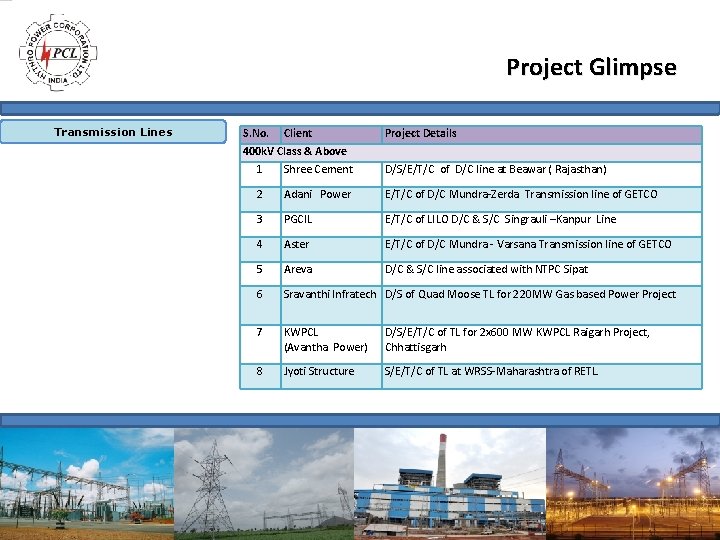 HYTHRO POWER CORPORATION LTD. HPCL INDIA

Project Glimpse

Transmission Lines

| S.No. | Client | Project Details |
|---|---|---|
| 400kV Class & Above | | |
| 1 | Shree Cement | D/S/E/T/C of D/C line at Beawar ( Rajasthan) |
| 2 | Adani Power | E/T/C of D/C Mundra-Zerda Transmission line of GETCO |
| 3 | PGCIL | E/T/C of LILO D/C & S/C Singrauli –Kanpur Line |
| 4 | Aster | E/T/C of D/C Mundra - Varsana Transmission line of GETCO |
| 5 | Areva | D/C & S/C line associated with NTPC Sipat |
| 6 | Sravanthi Infratech | D/S of Quad Moose TL for 220MW Gas based Power Project |
| 7 | KWPCL (Avantha Power) | D/S/E/T/C of TL for 2x600 MW KWPCL Raigarh Project, Chhattisgarh |
| 8 | Jyoti Structure | S/E/T/C of TL at WRSS-Maharashtra of RETL |